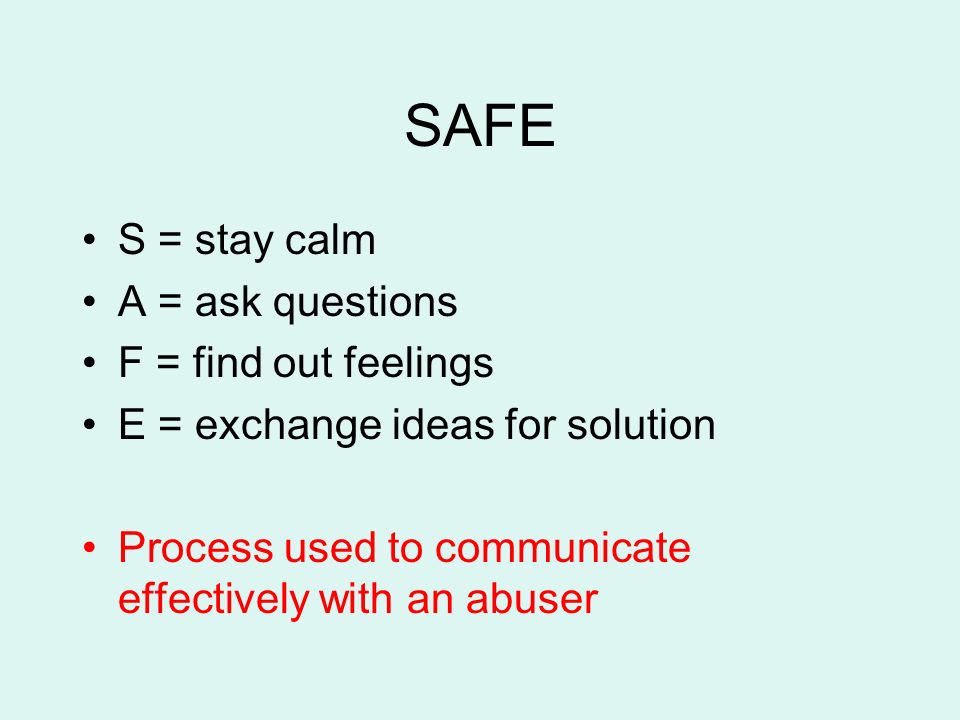 SAFE

• S = stay calm
• A = ask questions
• F = find out feelings
• E = exchange ideas for solution

• Process used to communicate effectively with an abuser